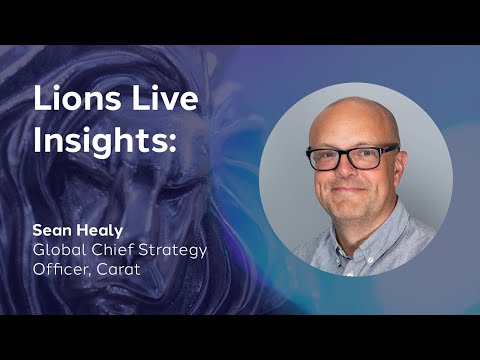 Lions Live Insights:

Sean Healy
Global Chief Strategy Officer, Carat